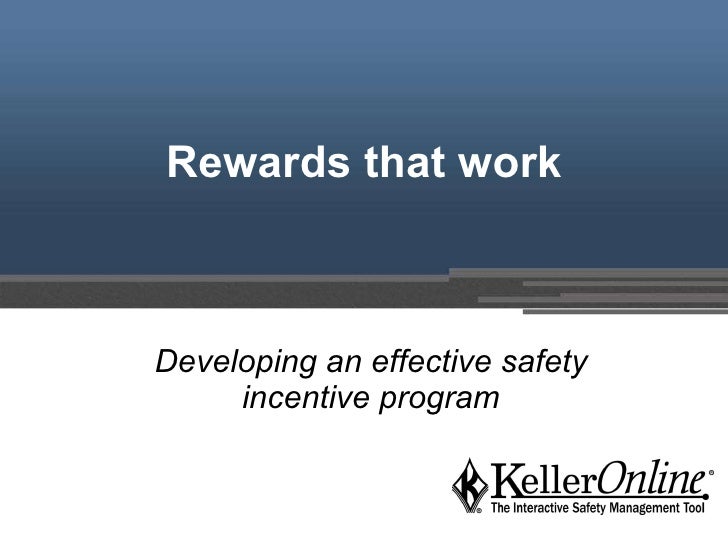 Rewards that work

Developing an effective safety incentive program

KellerOnline®
The Interactive Safety Management Tool